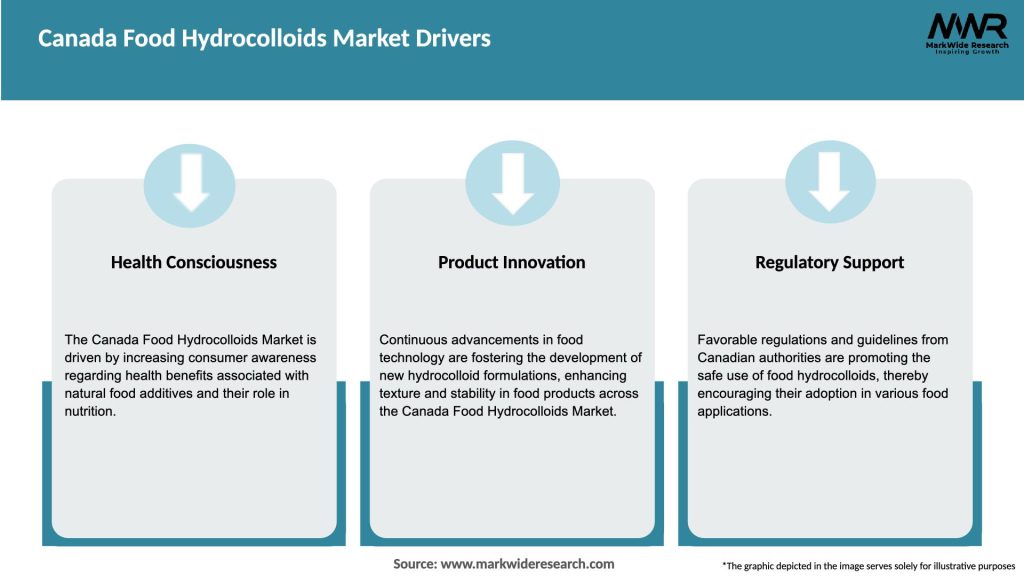 Canada Food Hydrocolloids Market Drivers

MWR
MarkWide Research
Inspiring Growth

Health Consciousness

The Canada Food Hydrocolloids Market is driven by increasing consumer awareness regarding health benefits associated with natural food additives and their role in nutrition.

Product Innovation

Continuous advancements in food technology are fostering the development of new hydrocolloid formulations, enhancing texture and stability in food products across the Canada Food Hydrocolloids Market.

Regulatory Support

Favorable regulations and guidelines from Canadian authorities are promoting the safe use of food hydrocolloids, thereby encouraging their adoption in various food applications.

Source: www.markwideresearch.com

*The graphic depicted in the image serves solely for illustrative purposes